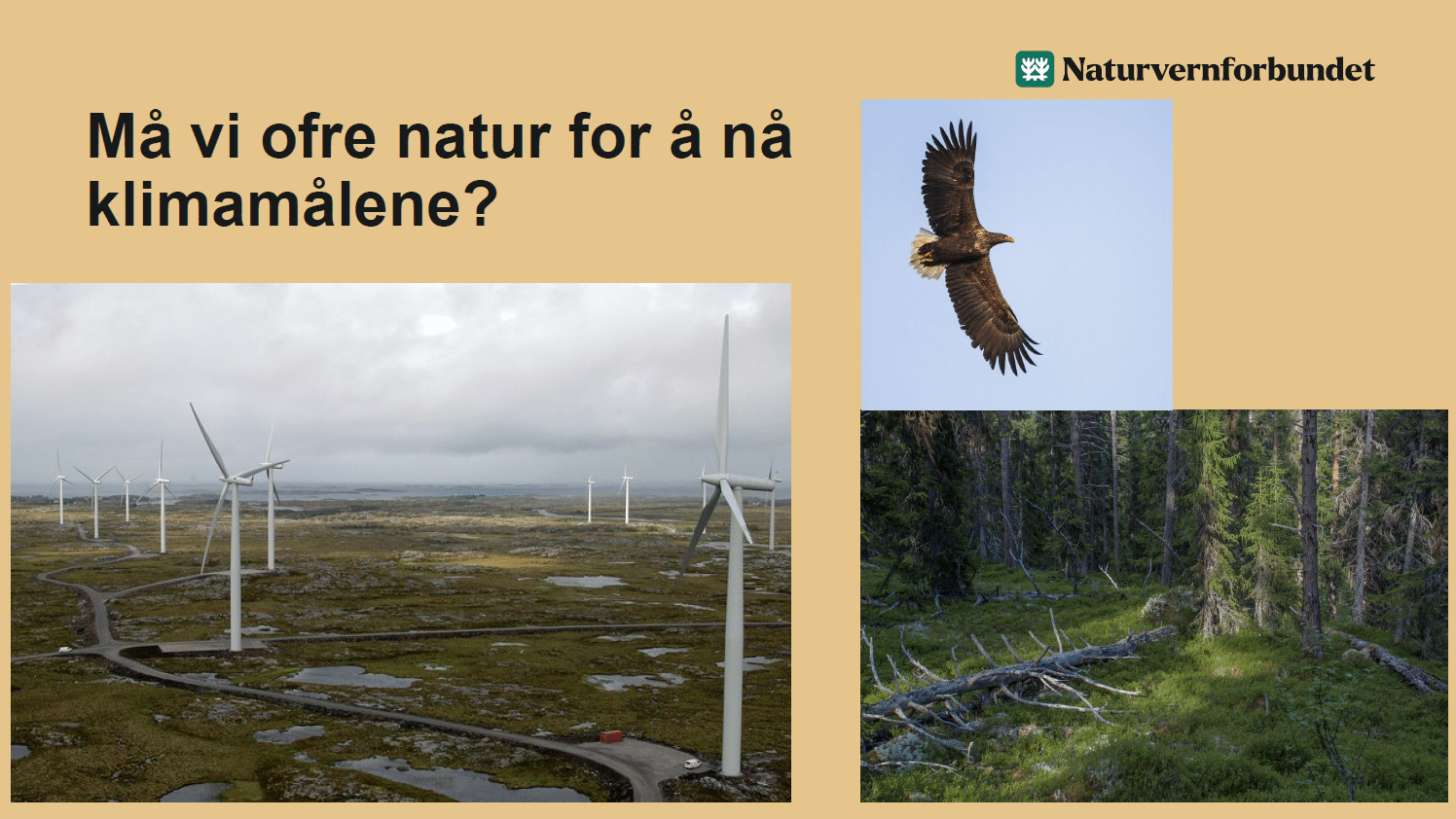 Naturvernforbundet

Må vi ofre natur for å nå klimamålene?